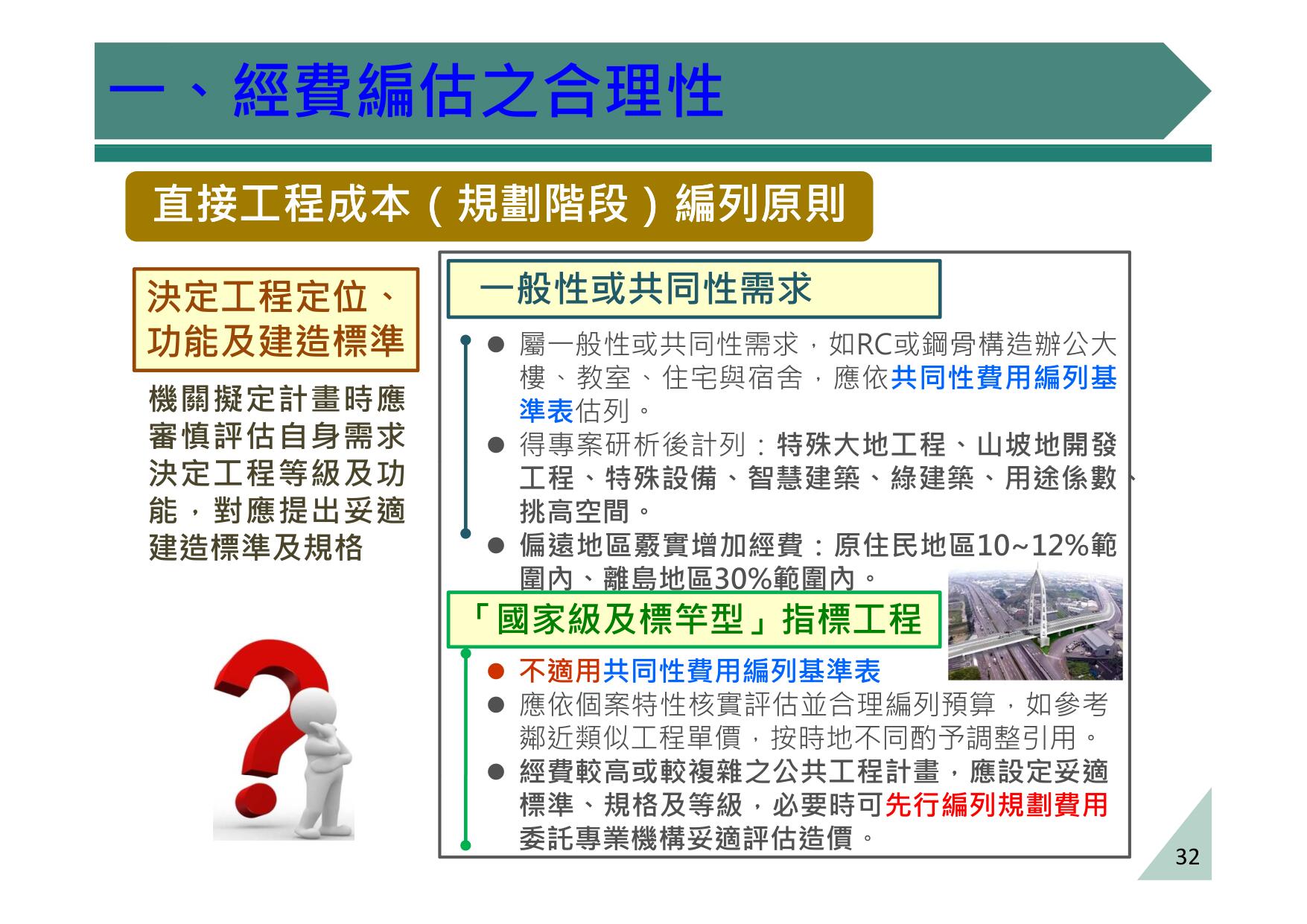 一、經費編估之合理性

直接工程成本（規劃階段）編列原則

決定工程定位、功能及建造標準

機關擬定計畫時應審慎評估自身需求決定工程等級及功能，對應提出妥適建造標準及規格

一般性或共同性需求

● 屬一般性或共同性需求，如RC或鋼骨構造辦公大樓、教室、住宅與宿舍，應依共同性費用編列基準表估列。
● 得專案研析後計列：特殊大地工程、山坡地開發工程、特殊設備、智慧建築、綠建築、用途係數、挑高空間。
● 偏遠地區覈實增加經費：原住民地區10~12%範圍內、離島地區30%範圍內。

「國家級及標竿型」指標工程

● 不適用共同性費用編列基準表
● 應依個案特性核實評估並合理編列預算，如參考鄰近類似工程單價，按時地不同酌予調整引用。
● 經費較高或較複雜之公共工程計畫，應設定妥適標準、規格及等級，必要時可先行編列規劃費用委託專業機構妥適評估造價。

32